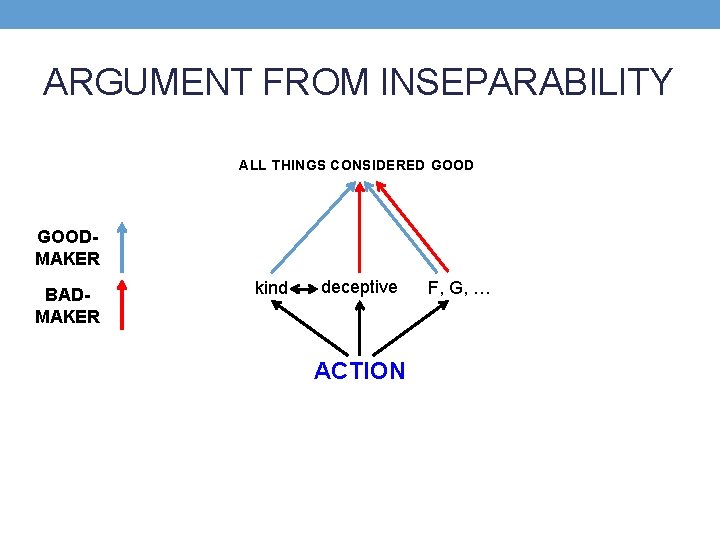 ARGUMENT FROM INSEPARABILITY

ALL THINGS CONSIDERED GOOD

GOOD-MAKER

BAD-MAKER

kind deceptive F, G, …

ACTION